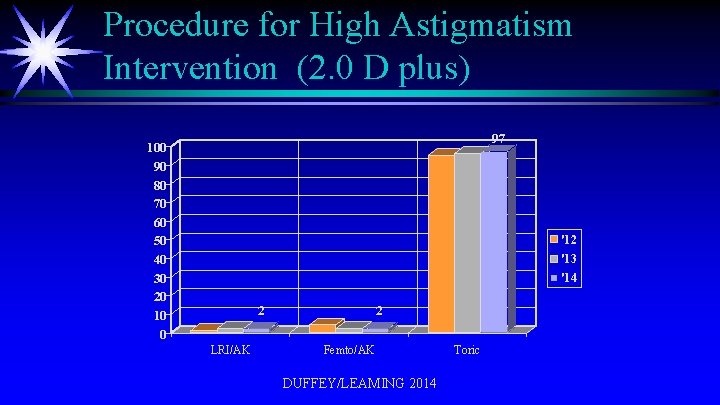 Procedure for High Astigmatism Intervention (2.0 D plus)

100
90
80
70
60
50
40
30
20
10
0

2
2
97

LRI/AK
Femto/AK
Toric

'12
'13
'14

DUFFEY/LEAMING 2014